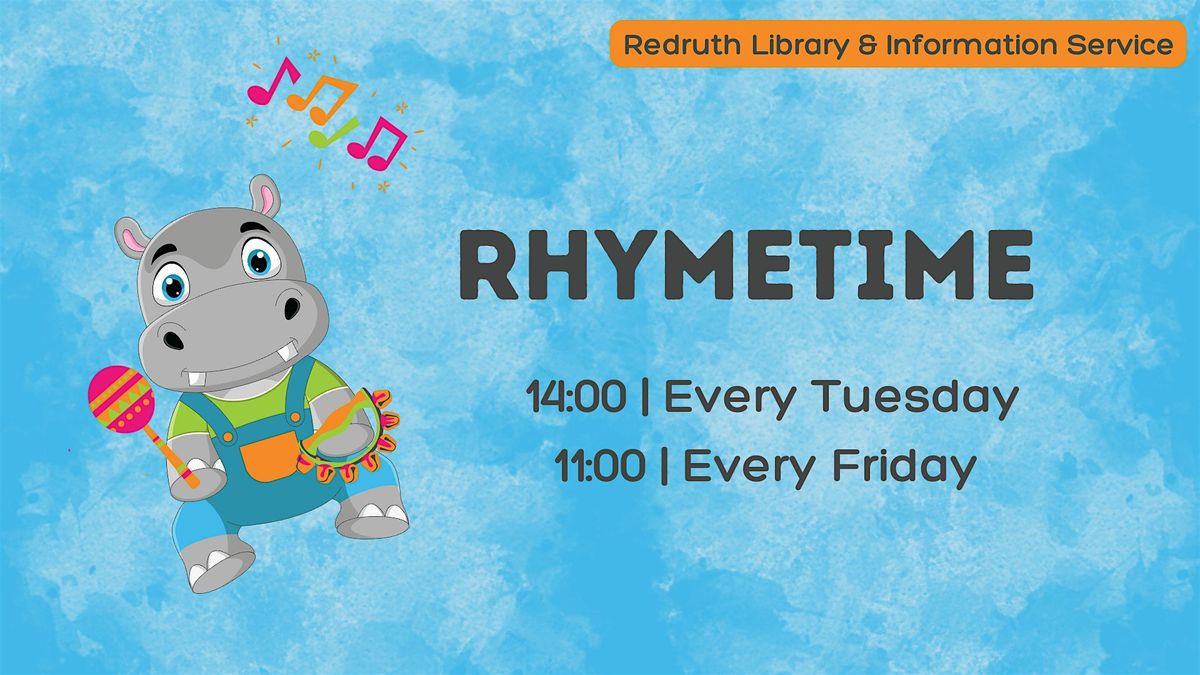 Redruth Library & Information Service

RHYMETIME

14:00 | Every Tuesday

11:00 | Every Friday